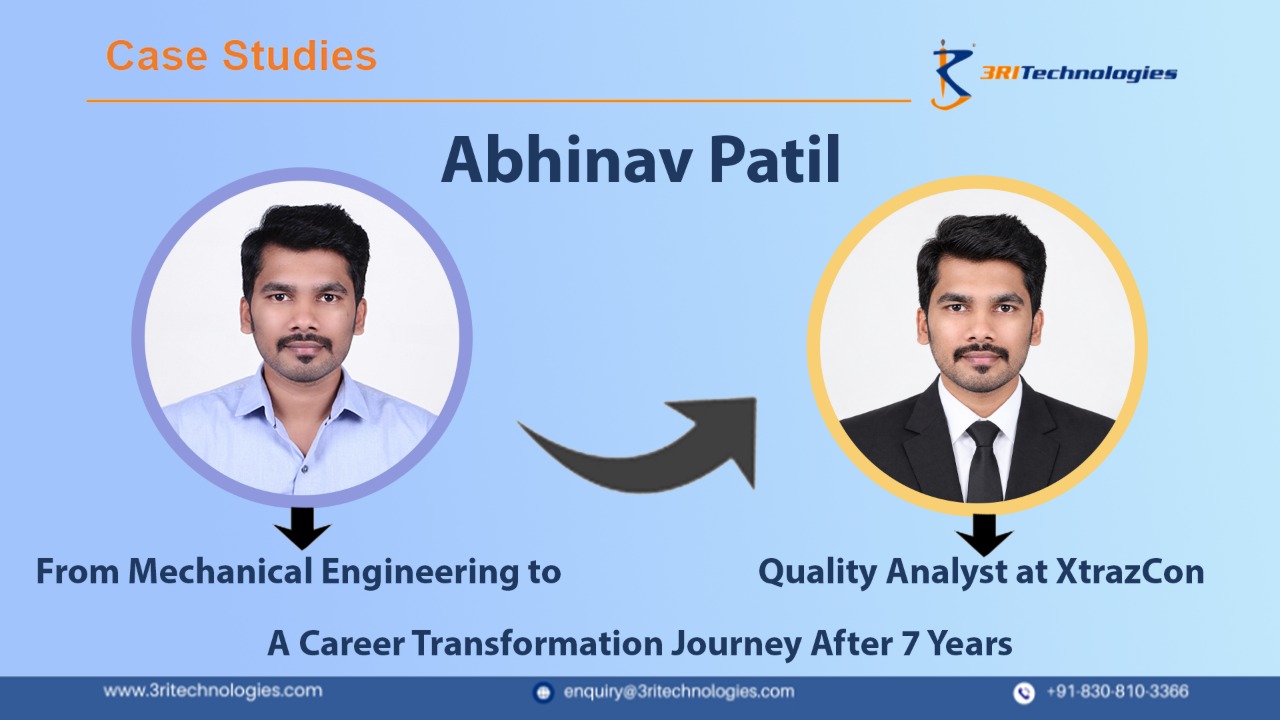 Case Studies

3RITechnologies

Abhinav Patil

From Mechanical Engineering to

Quality Analyst at XtrazCon

A Career Transformation Journey After 7 Years

www.3ritechnologies.com

enquiry@3ritechnologies.com

+91-830-810-3366